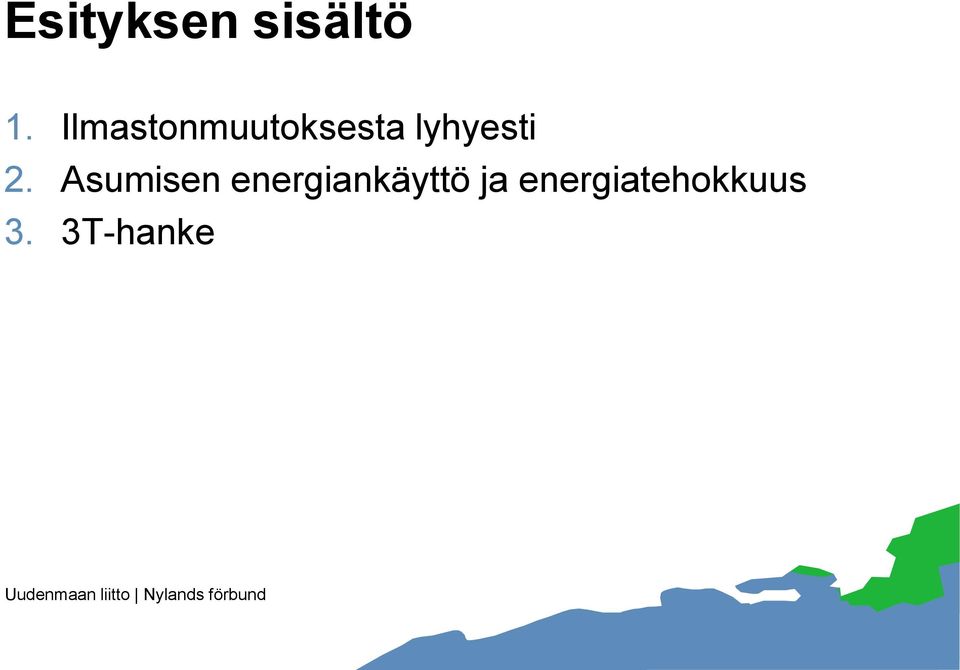 Esityksen sisältö

1. Ilmastonmuutoksesta lyhyesti
2. Asumisen energiankäyttö ja energiatehokkuus
3. 3T-hanke

Uudenmaan liitto | Nylands förbund